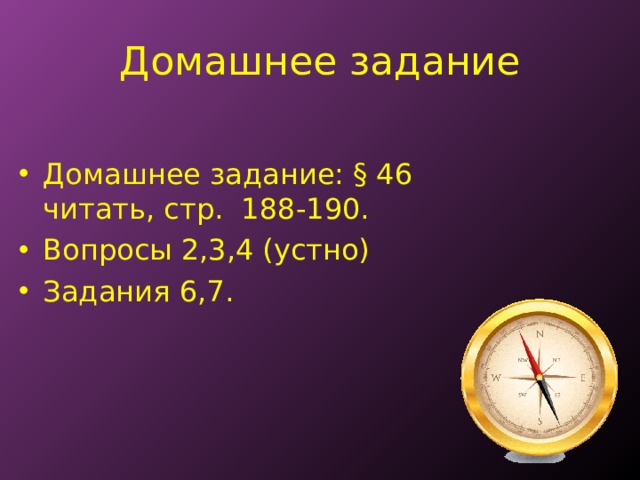 Домашнее задание

• Домашнее задание: § 46 читать, стр.  188-190.
• Вопросы 2,3,4 (устно)
• Задания 6,7.

N
NW
NE
W
E
SW
SE
S